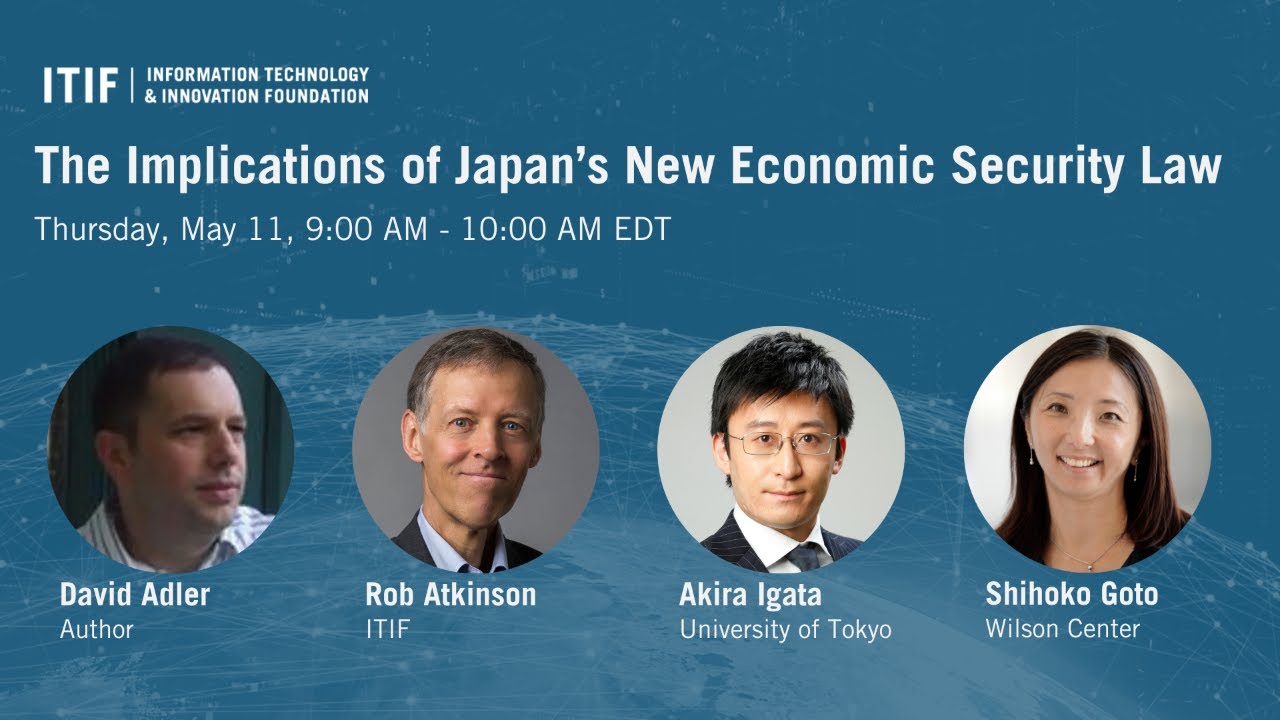 ITIF | INFORMATION TECHNOLOGY & INNOVATION FOUNDATION

The Implications of Japan's New Economic Security Law

Thursday, May 11, 9:00 AM - 10:00 AM EDT

David Adler
Author

Rob Atkinson
ITIF

Akira Igata
University of Tokyo

Shihoko Goto
Wilson Center